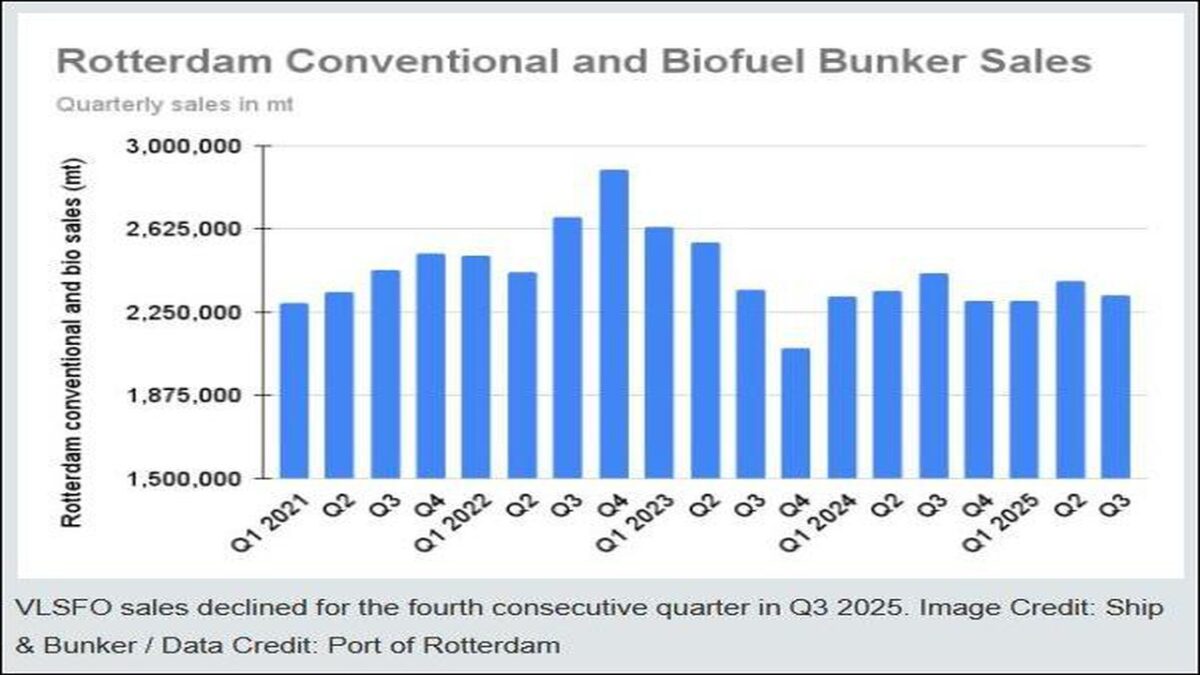 Rotterdam Conventional and Biofuel Bunker Sales

Quarterly sales in mt

Rotterdam conventional and bio sales (mt)

3,000,000
2,625,000
2,250,000
1,875,000
1,500,000

Q1 2021
Q2
Q3
Q4
Q1 2022
Q2
Q3
Q4
Q1 2023
Q2
Q3
Q4
Q1 2024
Q2
Q3
Q4
Q1 2025
Q2
Q3

VLSFO sales declined for the fourth consecutive quarter in Q3 2025. Image Credit: Ship & Bunker / Data Credit: Port of Rotterdam